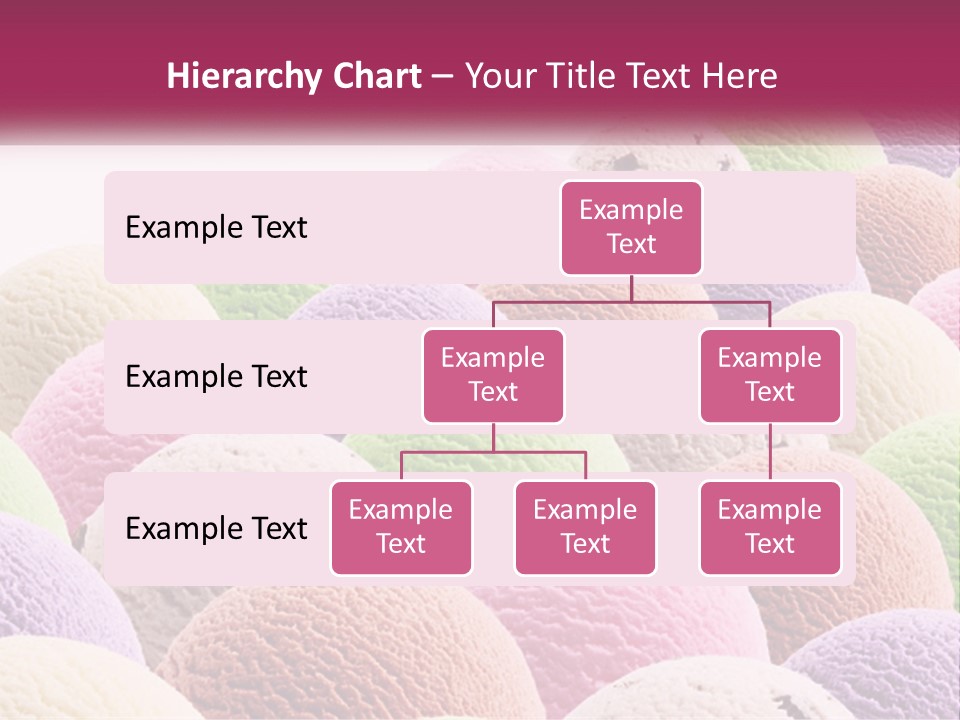 Hierarchy Chart – Your Title Text Here

Example Text

Example Text

Example Text

Example Text

Example Text

Example Text

Example Text

Example Text

Example Text